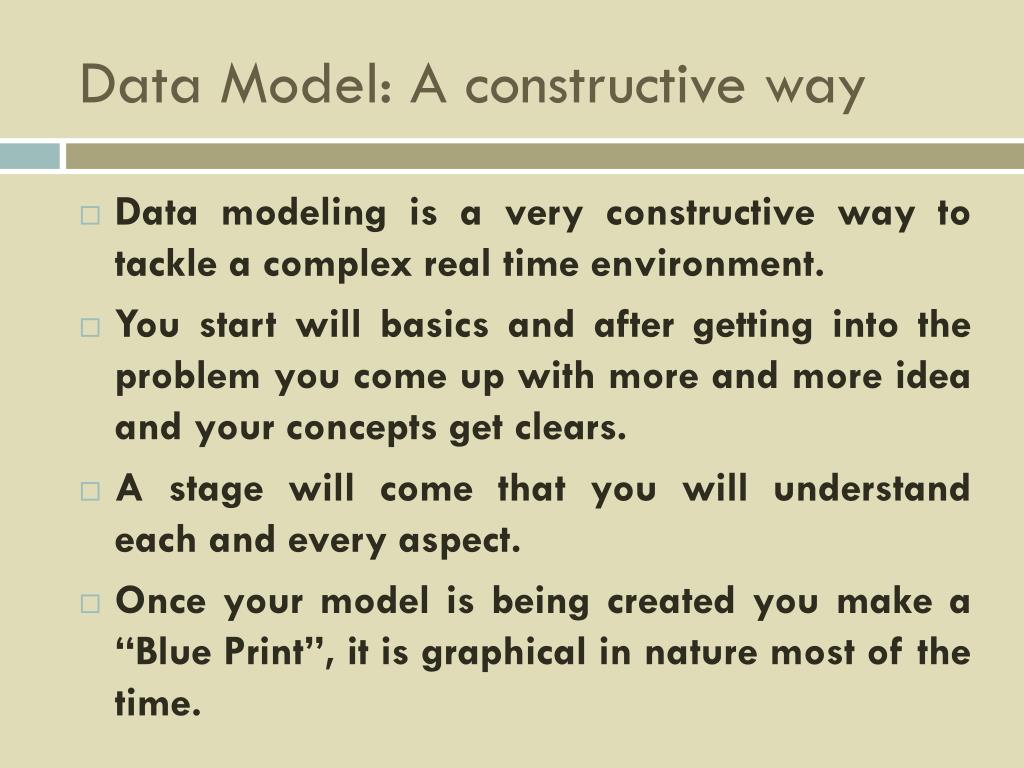 Data Model: A constructive way

□ Data modeling is a very constructive way to tackle a complex real time environment.

□ You start will basics and after getting into the problem you come up with more and more idea and your concepts get clears.

□ A stage will come that you will understand each and every aspect.

□ Once your model is being created you make a “Blue Print”, it is graphical in nature most of the time.